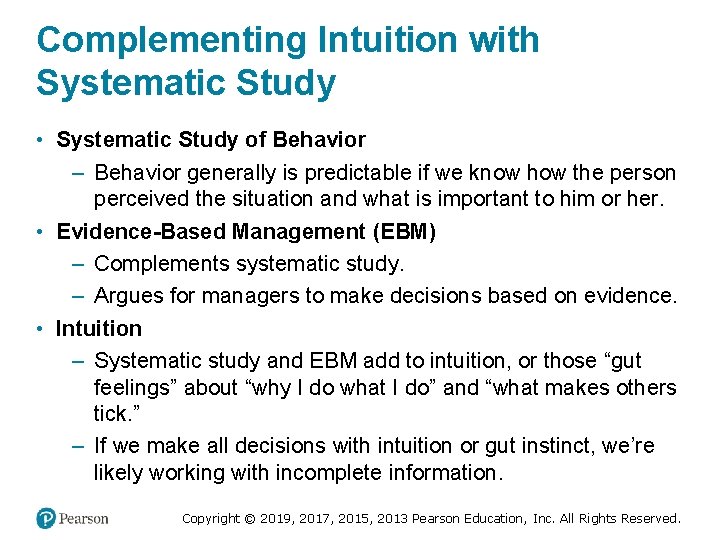 Complementing Intuition with Systematic Study

• Systematic Study of Behavior
– Behavior generally is predictable if we know how the person perceived the situation and what is important to him or her.

• Evidence-Based Management (EBM)
– Complements systematic study.
– Argues for managers to make decisions based on evidence.

• Intuition
– Systematic study and EBM add to intuition, or those “gut feelings” about “why I do what I do” and “what makes others tick.”
– If we make all decisions with intuition or gut instinct, we’re likely working with incomplete information.

Pearson

Copyright © 2019, 2017, 2015, 2013 Pearson Education, Inc. All Rights Reserved.